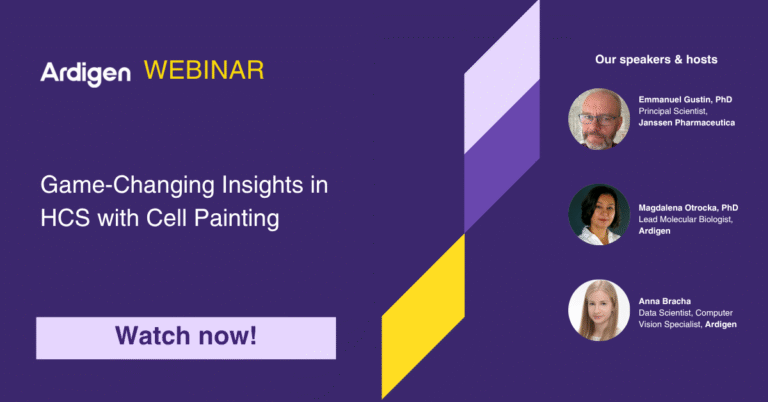 Ardigen WEBINAR

Game-Changing Insights in HCS with Cell Painting

Watch now!

Our speakers & hosts

Emmanuel Gustin, PhD
Principal Scientist,
Janssen Pharmaceutica

Magdalena Otrocka, PhD
Lead Molecular Biologist,
Ardigen

Anna Bracha
Data Scientist, Computer Vision Specialist, Ardigen